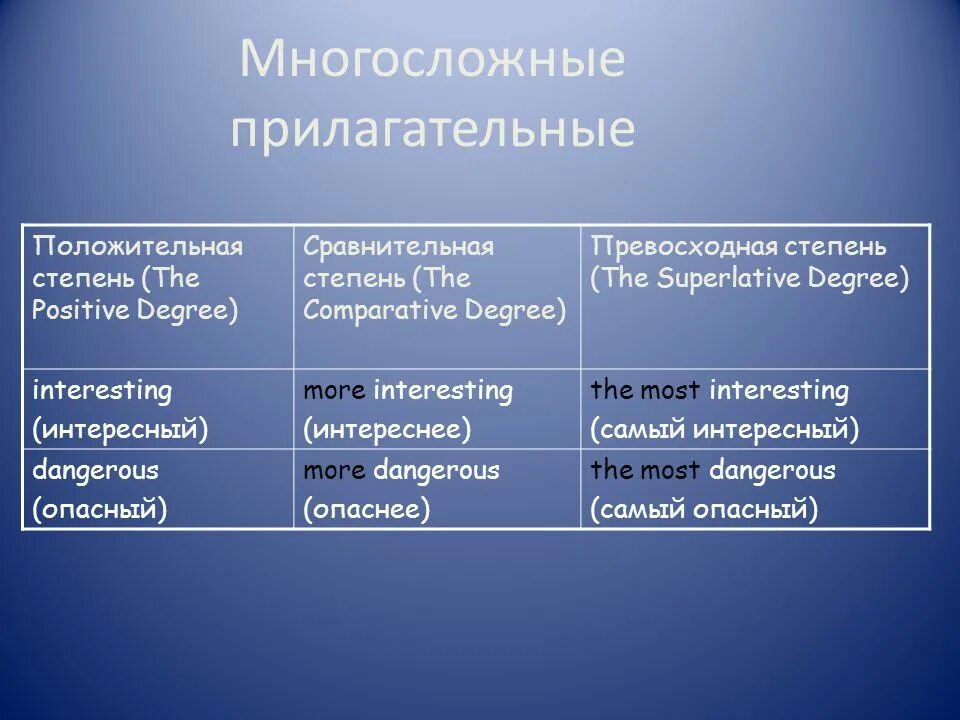 Многосложные прилагательные

| Положительная степень (The Positive Degree) | Сравнительная степень (The Comparative Degree) | Превосходная степень (The Superlative Degree) |
|---|---|---|
| interesting (интересный) | more interesting (интереснее) | the most interesting (самый интересный) |
| dangerous (опасный) | more dangerous (опаснее) | the most dangerous (самый опасный) |